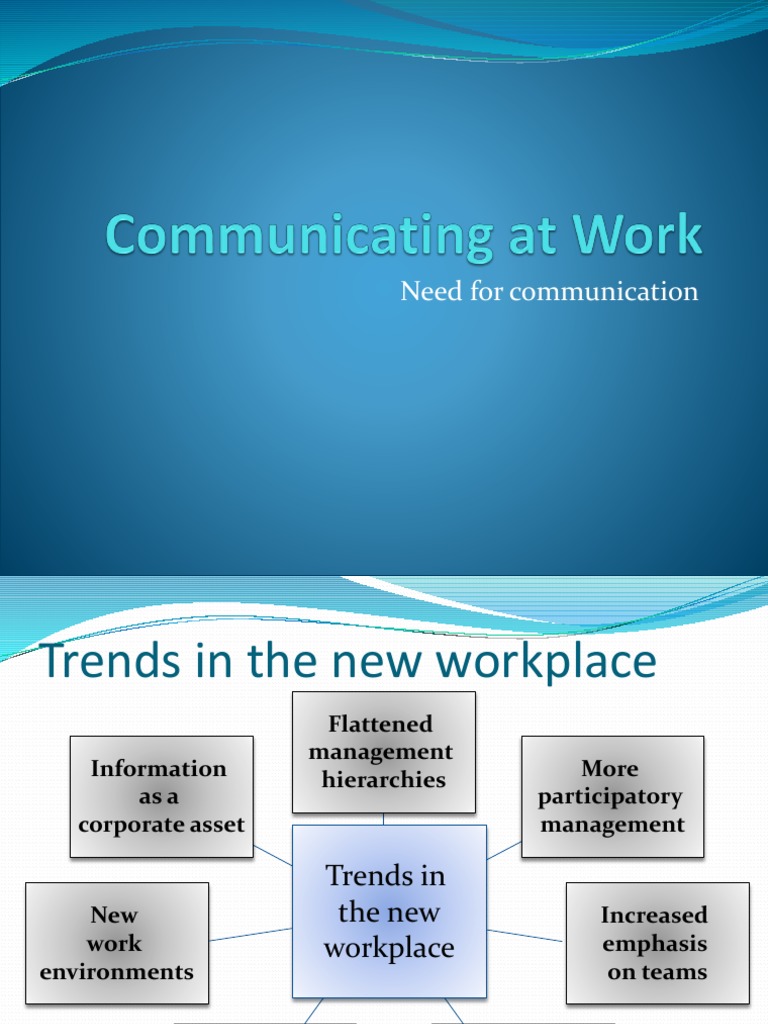 Communicating at Work

Need for communication

Trends in the new workplace

Flattened management hierarchies

Information as a corporate asset

More participatory management

Trends in the new workplace

New work environments

Increased emphasis on teams